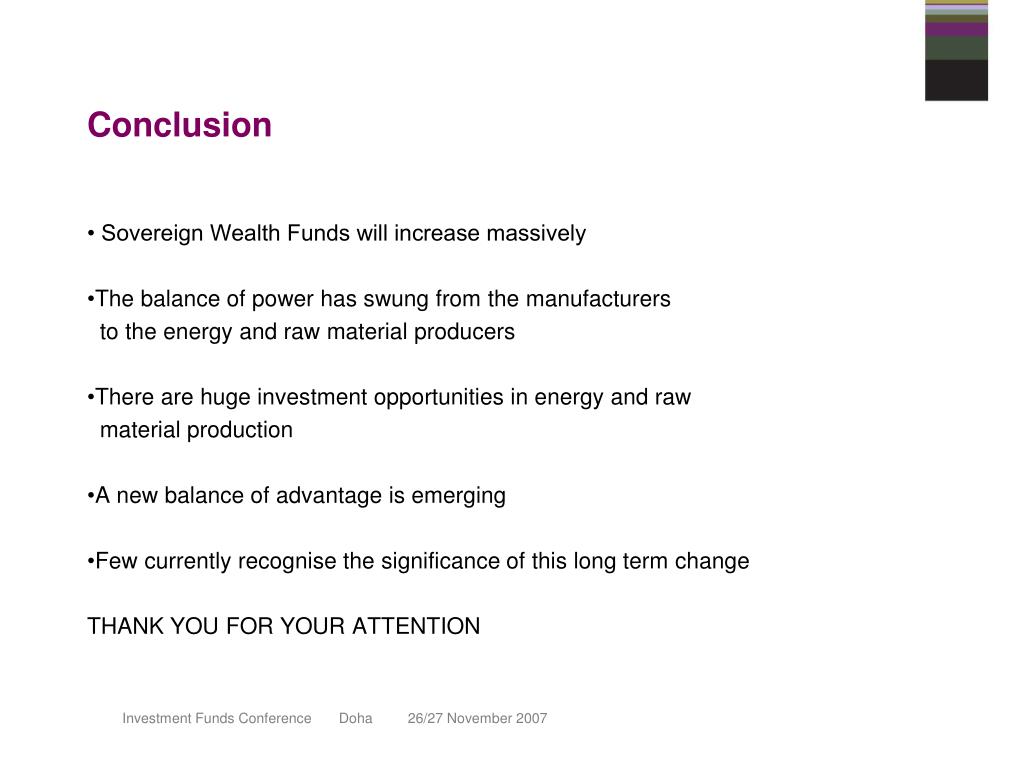 Conclusion

• Sovereign Wealth Funds will increase massively

•The balance of power has swung from the manufacturers to the energy and raw material producers

•There are huge investment opportunities in energy and raw material production

•A new balance of advantage is emerging

•Few currently recognise the significance of this long term change

THANK YOU FOR YOUR ATTENTION

Investment Funds Conference Doha 26/27 November 2007